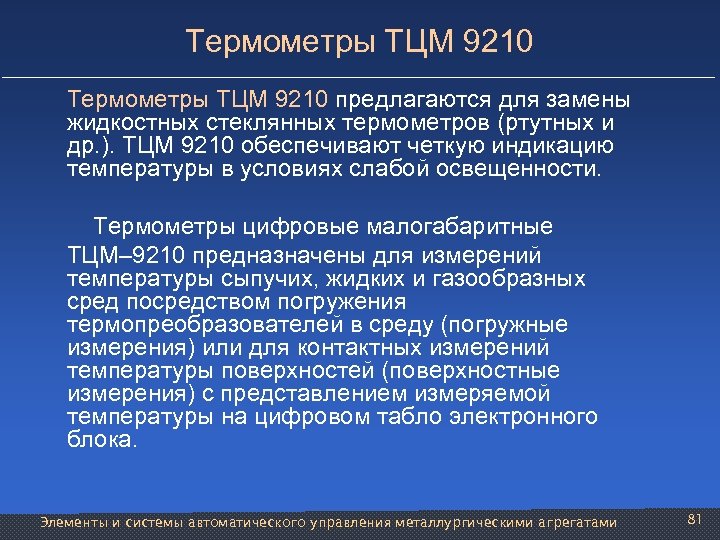 Термометры ТЦМ 9210

Термометры ТЦМ 9210 предлагаются для замены жидкостных стеклянных термометров (ртутных и др.). ТЦМ 9210 обеспечивают четкую индикацию температуры в условиях слабой освещенности.

Термометры цифровые малогабаритные ТЦМ–9210 предназначены для измерений температуры сыпучих, жидких и газообразных сред посредством погружения термопреобразователей в среду (погружные измерения) или для контактных измерений температуры поверхностей (поверхностные измерения) с представлением измеряемой температуры на цифровом табло электронного блока.

Элементы и системы автоматического управления металлургическими агрегатами

81